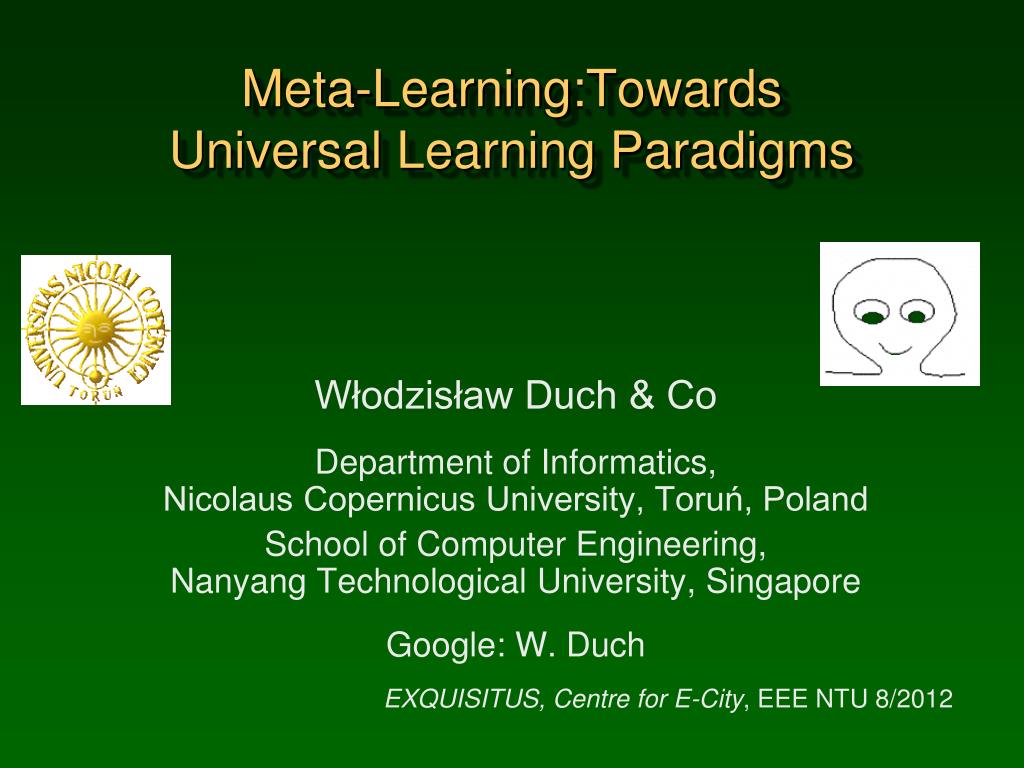 Meta-Learning:Towards
Universal Learning Paradigms

UNIVERSITAS NICOLAI COPERNICI
TORUŃ

Włodzisław Duch & Co

Department of Informatics,
Nicolaus Copernicus University, Toruń, Poland

School of Computer Engineering,
Nanyang Technological University, Singapore

Google: W. Duch

EXQUISITUS, Centre for E-City, EEE NTU 8/2012